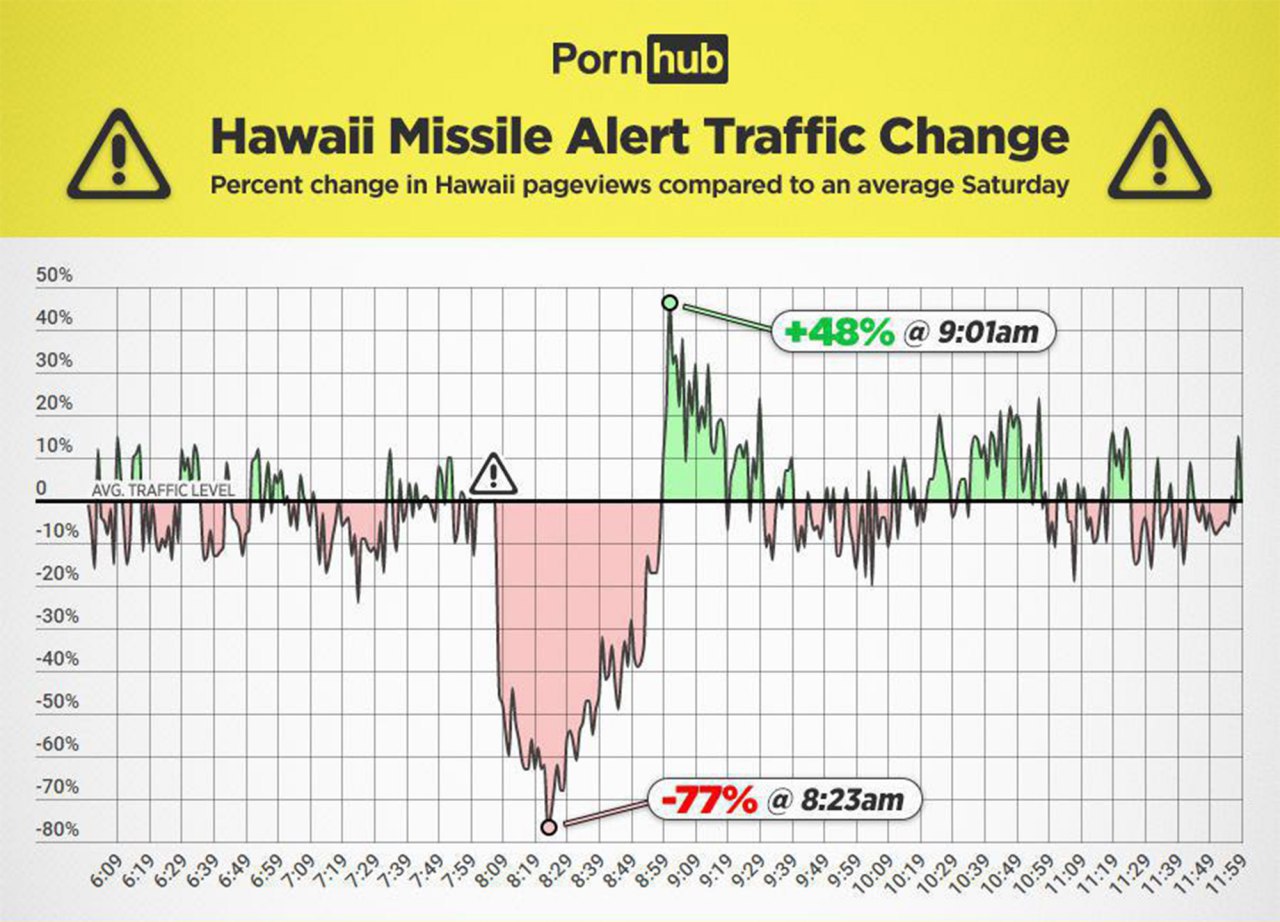 Pornhub

Hawaii Missile Alert Traffic Change

Percent change in Hawaii pageviews compared to an average Saturday

50%
40%
30%
20%
10%
0
-10%
-20%
-30%
-40%
-50%
-60%
-70%
-80%

AVG. TRAFFIC LEVEL

+48% @ 9:01am

-77% @ 8:23am

6:09 6:19 6:29 6:39 6:49 6:59 7:09 7:19 7:29 7:39 7:49 7:59 8:09 8:19 8:29 8:39 8:49 8:59 9:09 9:19 9:29 9:39 9:49 9:59 10:09 10:19 10:29 10:39 10:49 10:59 11:09 11:19 11:29 11:39 11:49 11:59